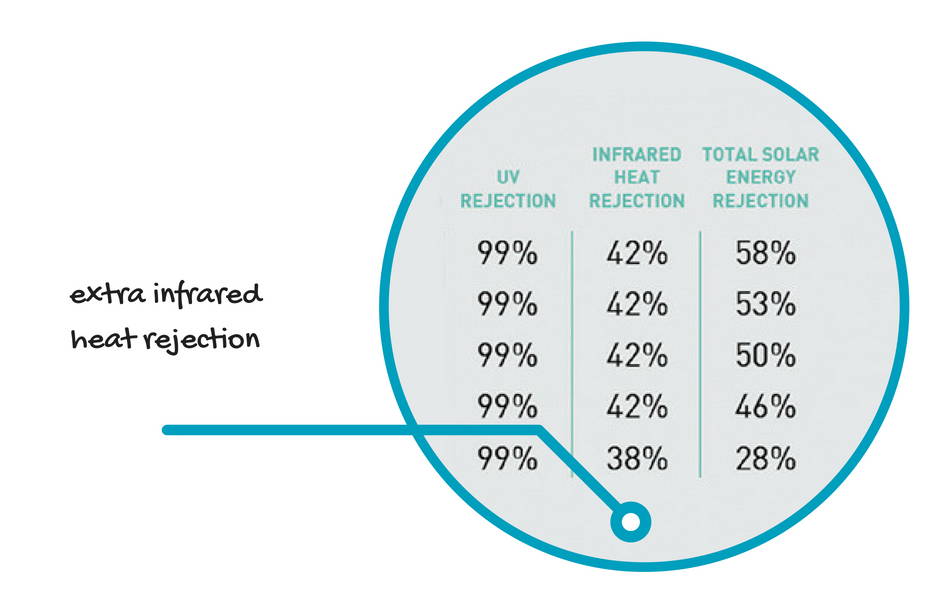 extra infrared heat rejection

| UV REJECTION | INFRARED HEAT REJECTION | TOTAL SOLAR ENERGY REJECTION |
|---|---|---|
| 99% | 42% | 58% |
| 99% | 42% | 53% |
| 99% | 42% | 50% |
| 99% | 42% | 46% |
| 99% | 38% | 28% |